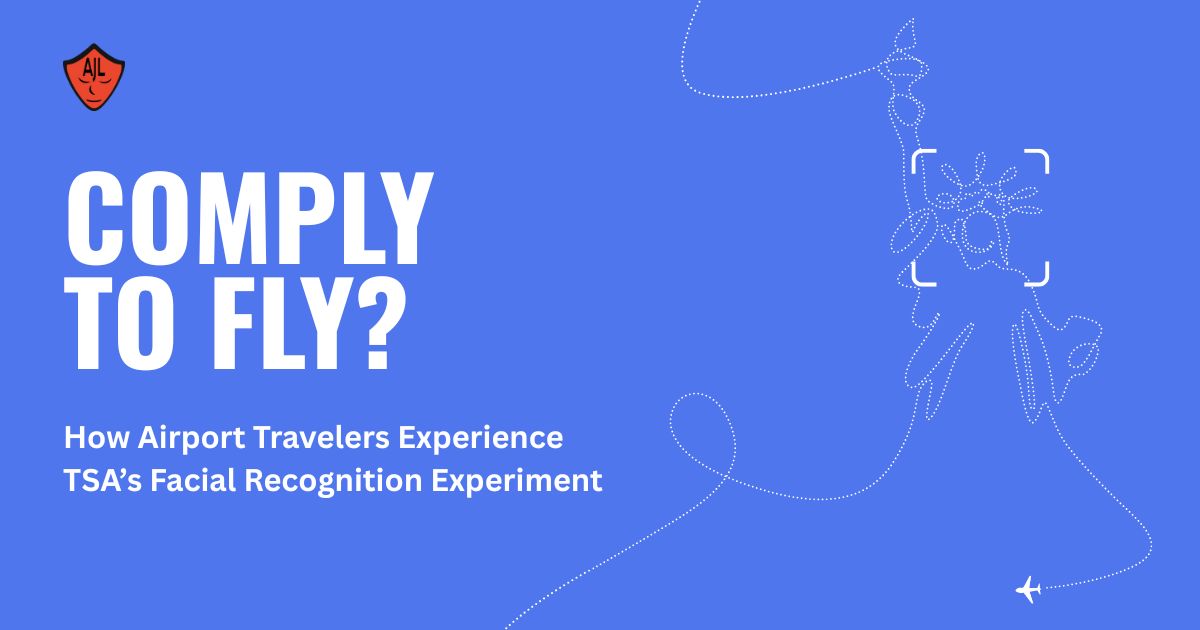 AJL

COMPLY TO FLY?

How Airport Travelers Experience TSA's Facial Recognition Experiment